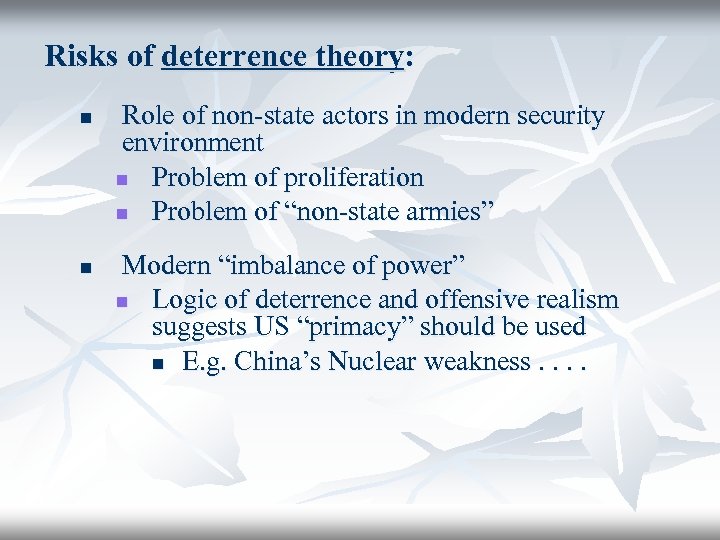 Risks of deterrence theory:

- Role of non-state actors in modern security environment
  - Problem of proliferation
  - Problem of “non-state armies”

- Modern “imbalance of power”
  - Logic of deterrence and offensive realism suggests US “primacy” should be used
    - E.g. China’s Nuclear weakness . . . .